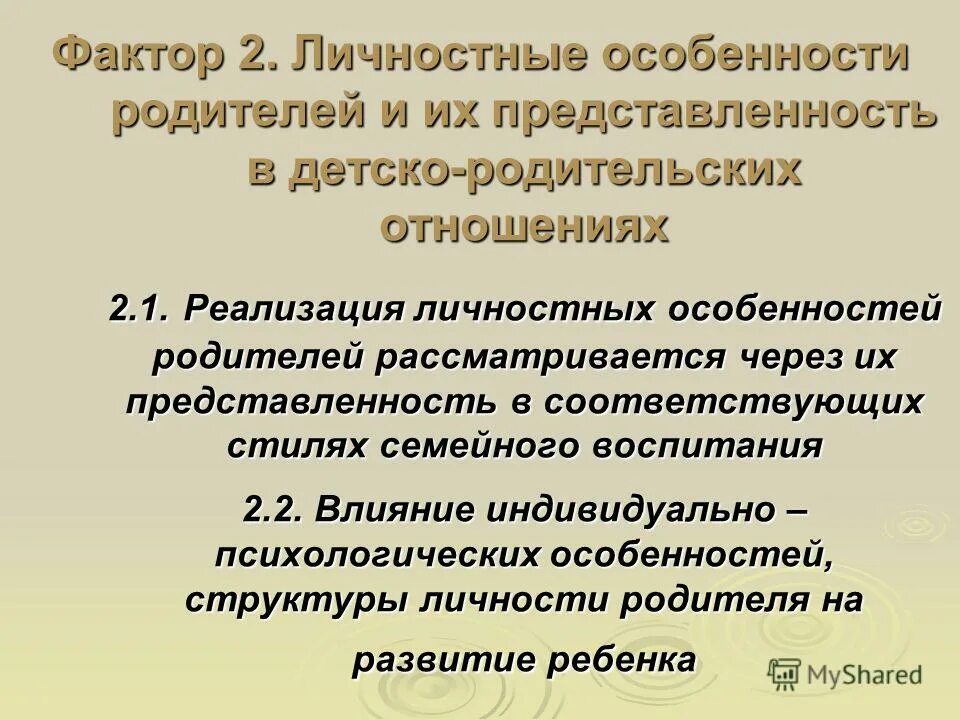 Фактор 2. Личностные особенности родителей и их представленность в детско-родительских отношениях

2.1. Реализация личностных особенностей родителей рассматривается через их представленность в соответствующих стилях семейного воспитания

2.2. Влияние индивидуально – психологических особенностей, структуры личности родителя на развитие ребенка

MyShared